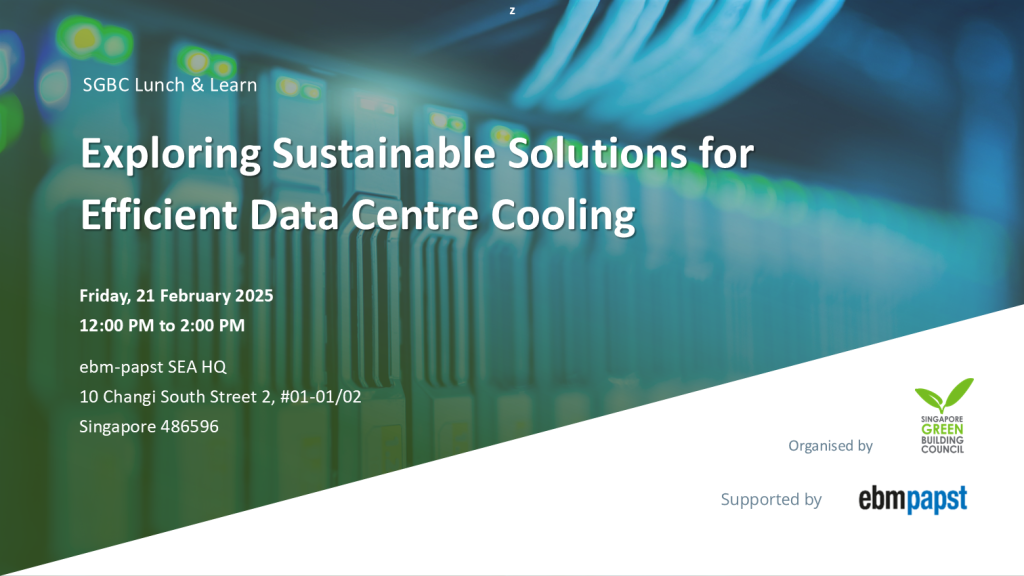 z

SGBC Lunch & Learn

Exploring Sustainable Solutions for Efficient Data Centre Cooling

Friday, 21 February 2025
12:00 PM to 2:00 PM

ebm-papst SEA HQ
10 Changi South Street 2, #01-01/02
Singapore 486596

Organised by

SINGAPORE GREEN BUILDING COUNCIL

Supported by

ebmpapst